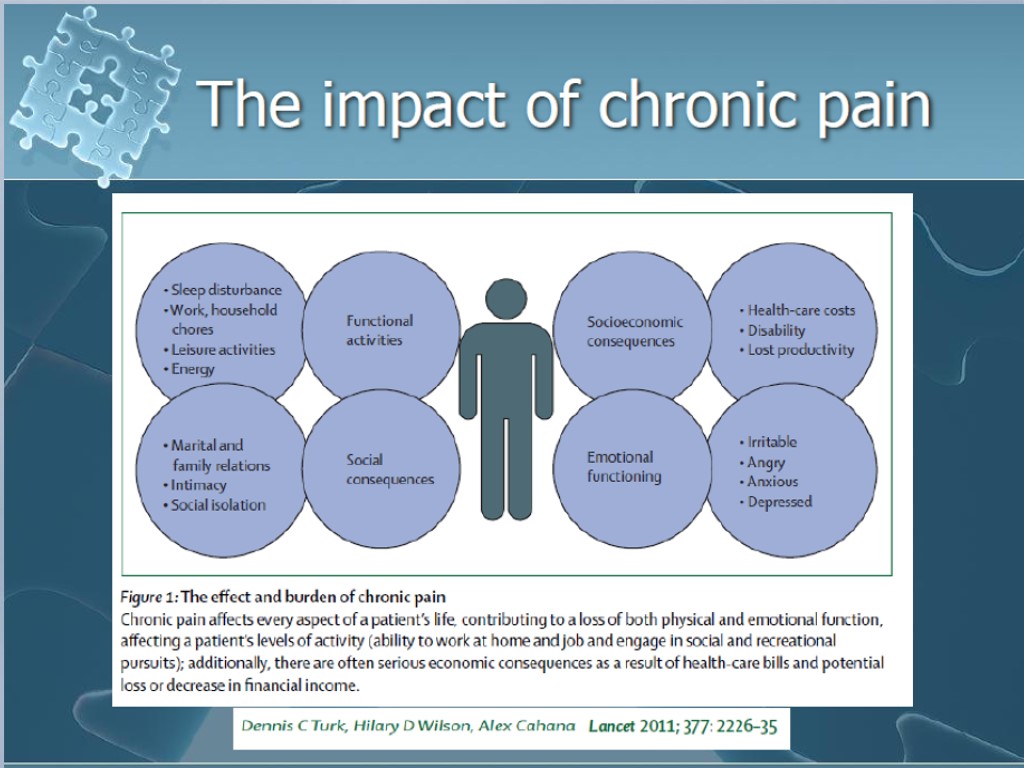 The impact of chronic pain

• Sleep disturbance
• Work, household chores
• Leisure activities
• Energy

Functional activities

Socioeconomic consequences

• Health-care costs
• Disability
• Lost productivity

• Marital and family relations
• Intimacy
• Social isolation

Social consequences

Emotional functioning

• Irritable
• Angry
• Anxious
• Depressed

Figure 1: The effect and burden of chronic pain
Chronic pain affects every aspect of a patient's life, contributing to a loss of both physical and emotional function, affecting a patient's levels of activity (ability to work at home and job and engage in social and recreational pursuits); additionally, there are often serious economic consequences as a result of health-care bills and potential loss or decrease in financial income.

Dennis C Turk, Hilary D Wilson, Alex Cahana Lancet 2011; 377: 2226–35